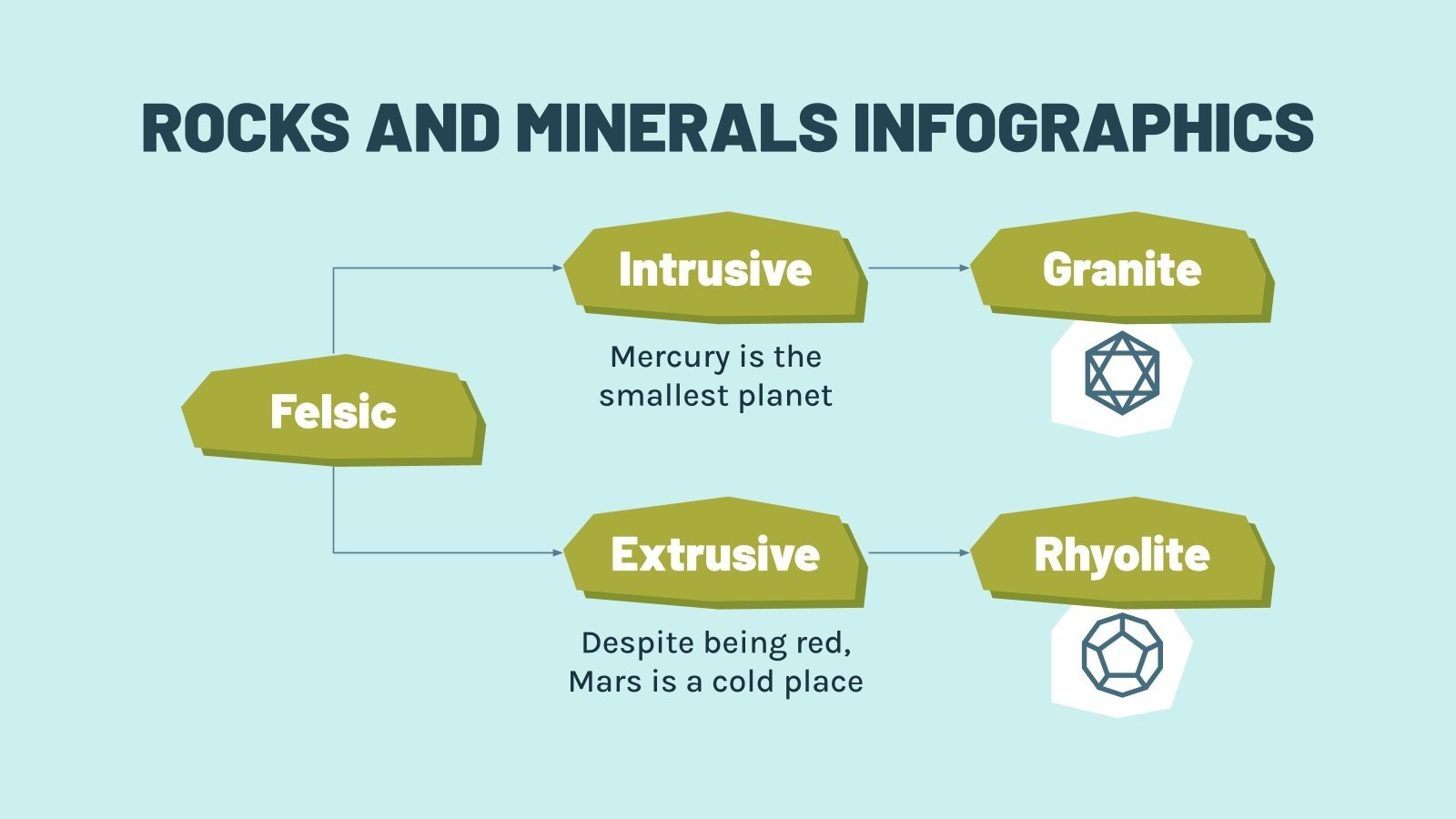 ROCKS AND MINERALS INFOGRAPHICS

Felsic

Intrusive

Mercury is the smallest planet

Granite

Extrusive

Despite being red, Mars is a cold place

Rhyolite